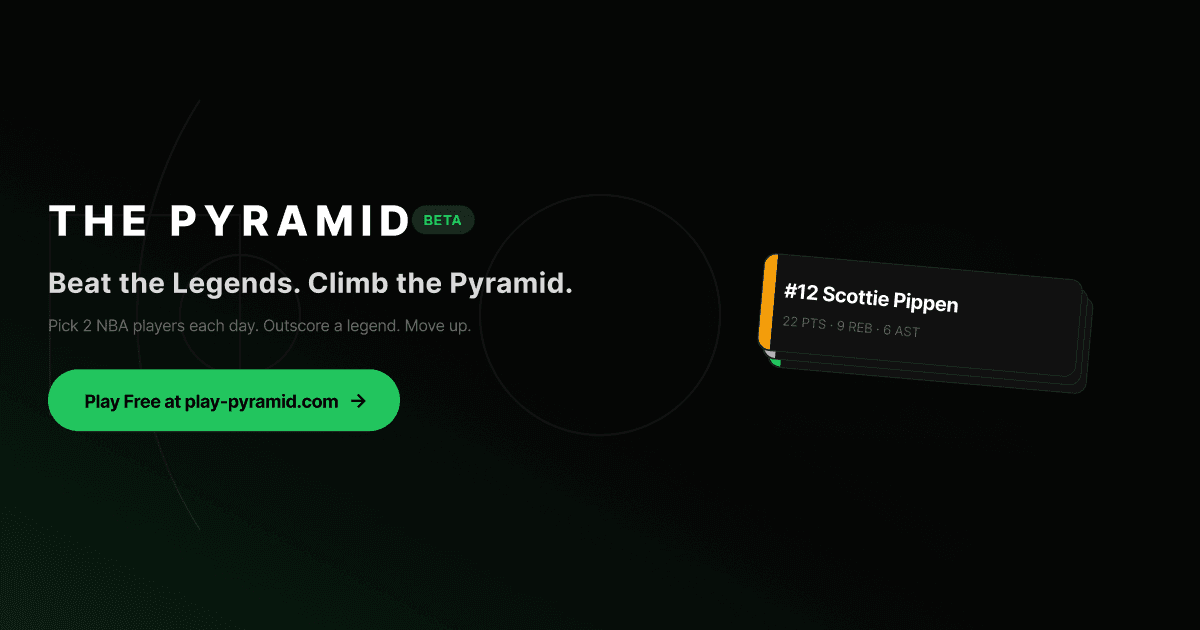 THE PYRAMID BETA

Beat the Legends. Climb the Pyramid.

Pick 2 NBA players each day. Outscore a legend. Move up.

Play Free at play-pyramid.com →

#12 Scottie Pippen
22 PTS · 9 REB · 6 AST